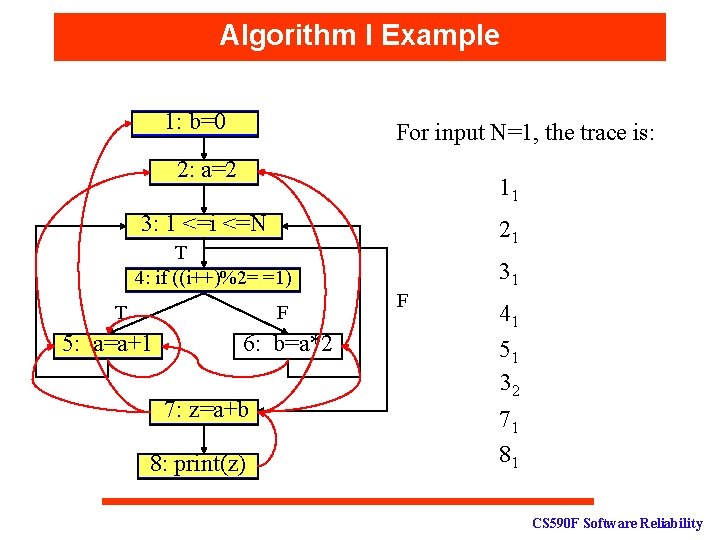 Algorithm I Example

1: b=0

2: a=2

3: 1 <=i <=N

T

4: if ((i++)%2= =1)

T

F

F

5: a=a+1

6: b=a*2

7: z=a+b

8: print(z)

For input N=1, the trace is:

$1_1$

$2_1$

$3_1$

$4_1$

$5_1$

$3_2$

$7_1$

$8_1$

CS590F Software Reliability